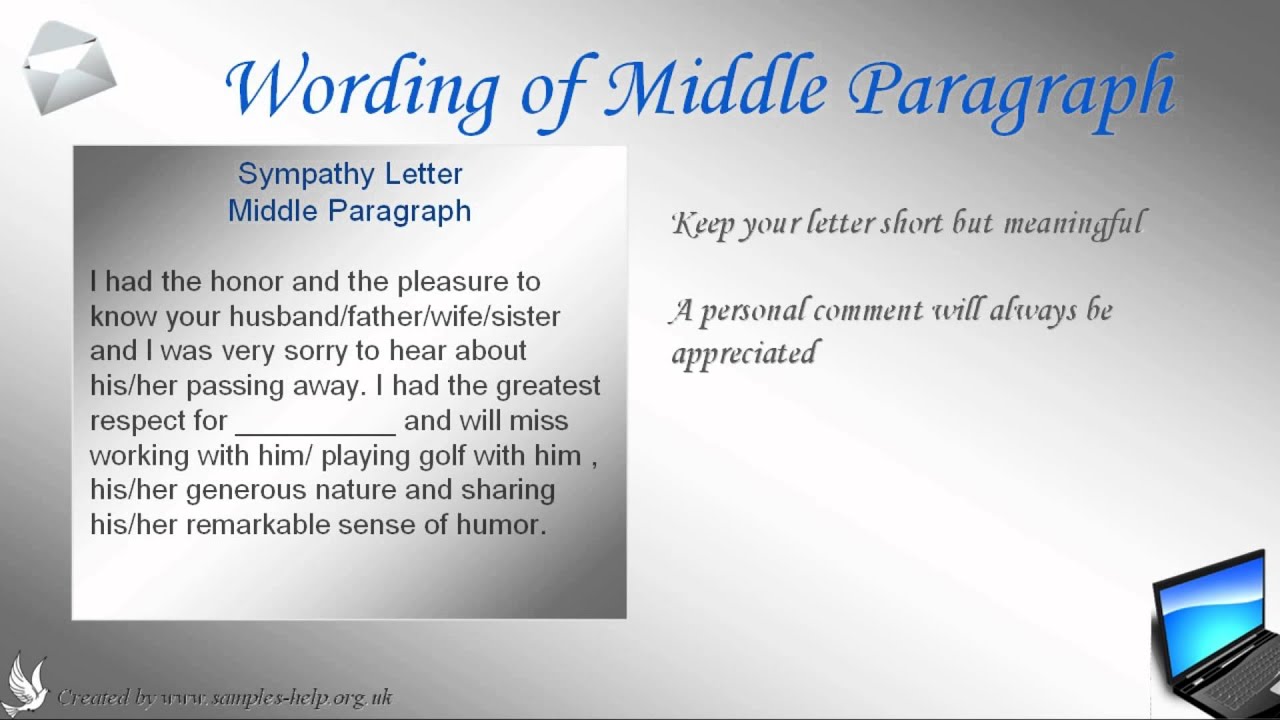 Wording of Middle Paragraph

Sympathy Letter
Middle Paragraph

I had the honor and the pleasure to know your husband/father/wife/sister and I was very sorry to hear about his/her passing away. I had the greatest respect for __________ and will miss working with him/ playing golf with him , his/her generous nature and sharing his/her remarkable sense of humor.

Keep your letter short but meaningful

A personal comment will always be appreciated

Created by www.samples-help.org.uk